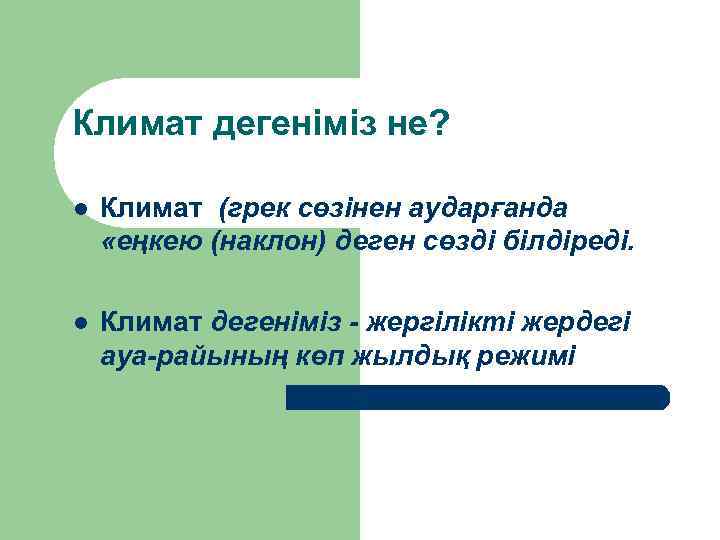 Климат дегеніміз не?

● Климат (грек сөзінен аударғанда «еңкею (наклон) деген сөзді білдіреді.

● Климат дегеніміз - жергілікті жердегі ауа-райының көп жылдық режимі